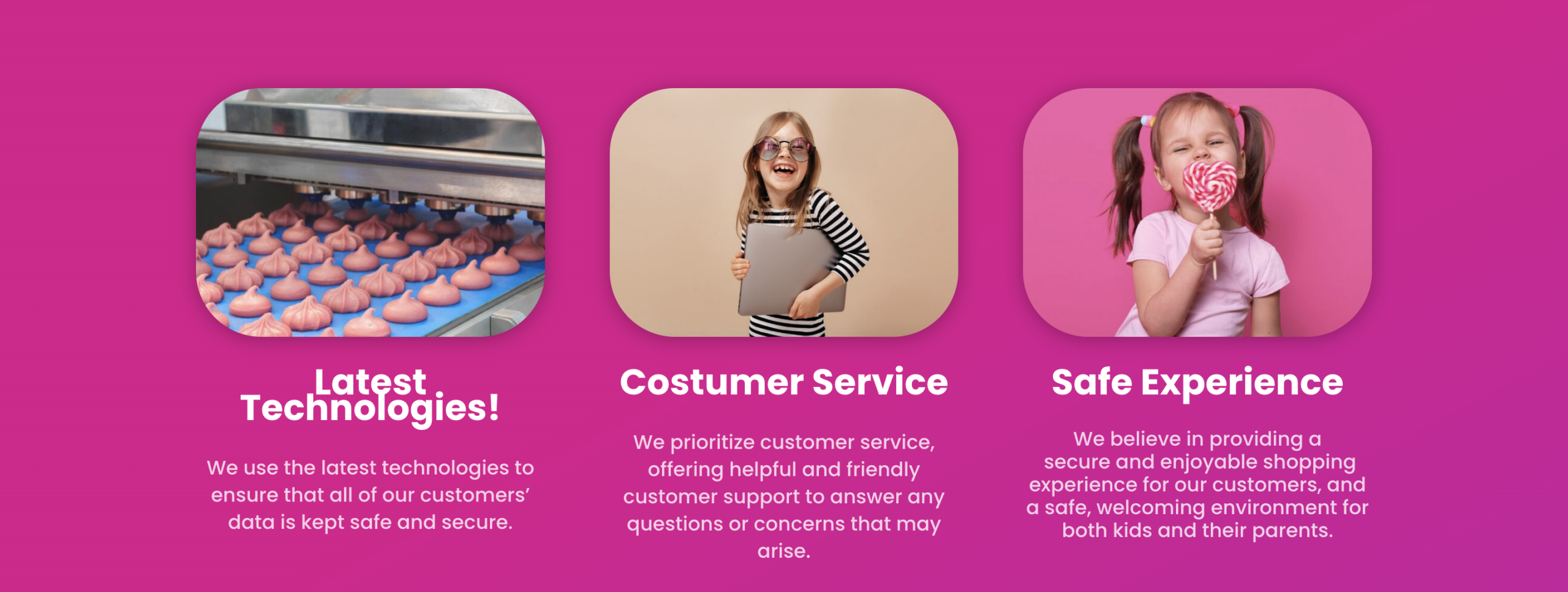 Latest Technologies!

We use the latest technologies to ensure that all of our customers' data is kept safe and secure.

Costumer Service

We prioritize customer service, offering helpful and friendly customer support to answer any questions or concerns that may arise.

Safe Experience

We believe in providing a secure and enjoyable shopping experience for our customers, and a safe, welcoming environment for both kids and their parents.